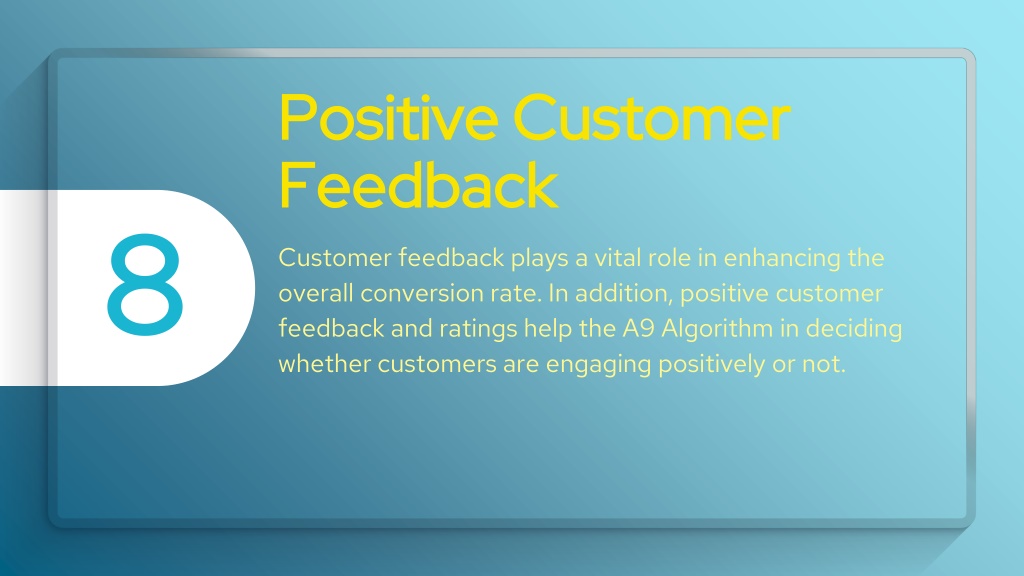 8

Positive Customer Feedback

Customer feedback plays a vital role in enhancing the overall conversion rate. In addition, positive customer feedback and ratings help the A9 Algorithm in deciding whether customers are engaging positively or not.